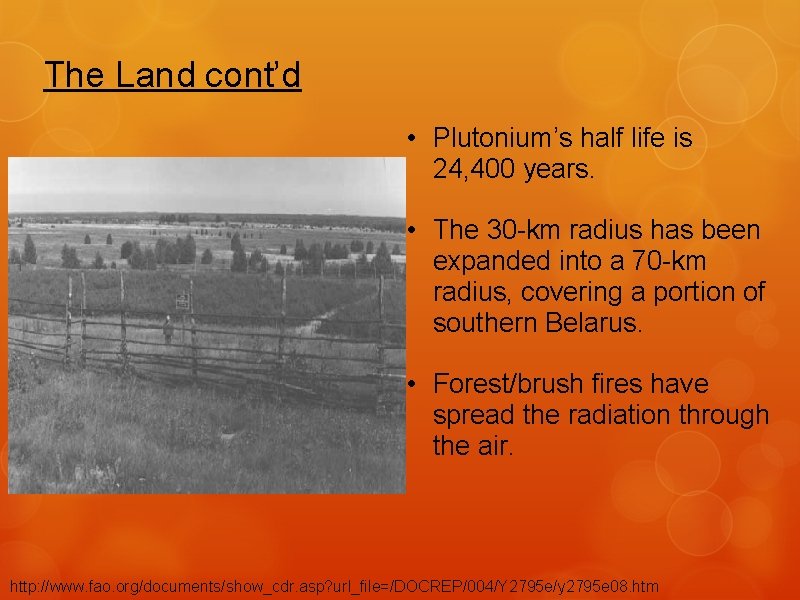 The Land cont'd

• Plutonium's half life is 24,400 years.

• The 30-km radius has been expanded into a 70-km radius, covering a portion of southern Belarus.

• Forest/brush fires have spread the radiation through the air.

http://www.fao.org/documents/show_cdr.asp?url_file=/DOCREP/004/Y2795e/y2795e08.htm